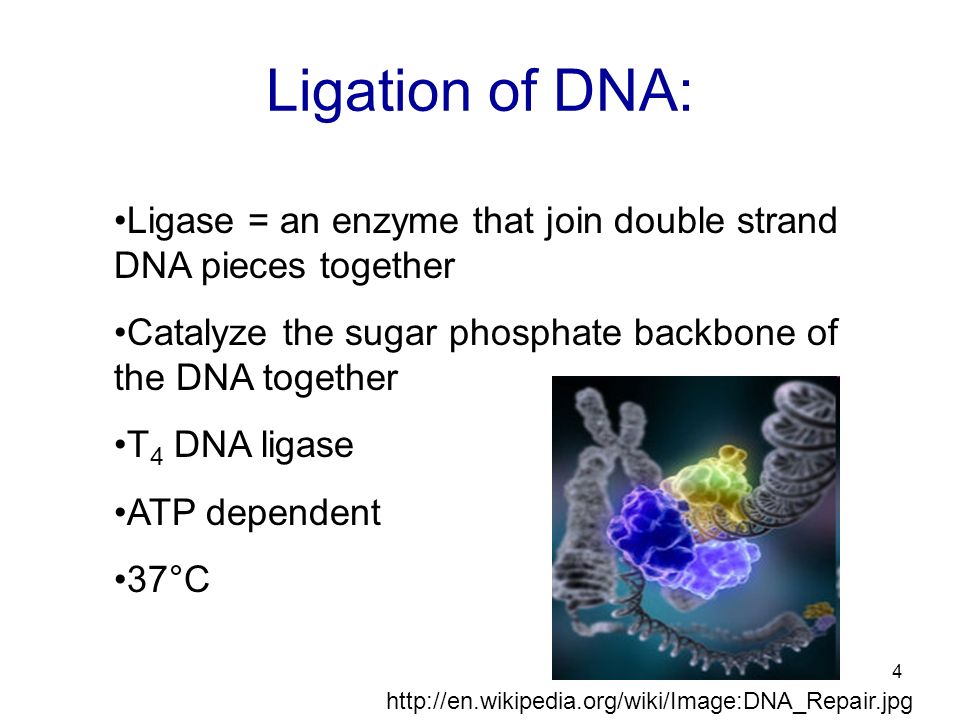 Ligation of DNA:

•Ligase = an enzyme that join double strand DNA pieces together

•Catalyze the sugar phosphate backbone of the DNA together

•$T_4$ DNA ligase

•ATP dependent

•37°C

4

http://en.wikipedia.org/wiki/Image:DNA_Repair.jpg